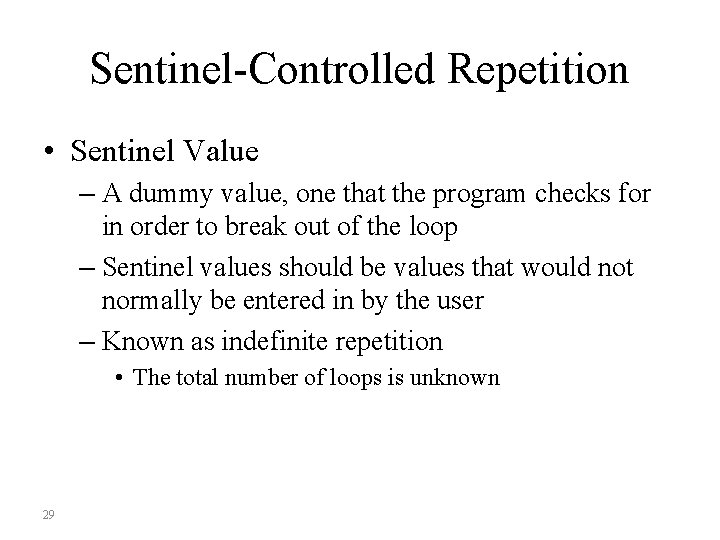 Sentinel-Controlled Repetition

• Sentinel Value
– A dummy value, one that the program checks for in order to break out of the loop
– Sentinel values should be values that would not normally be entered in by the user
– Known as indefinite repetition
• The total number of loops is unknown

29